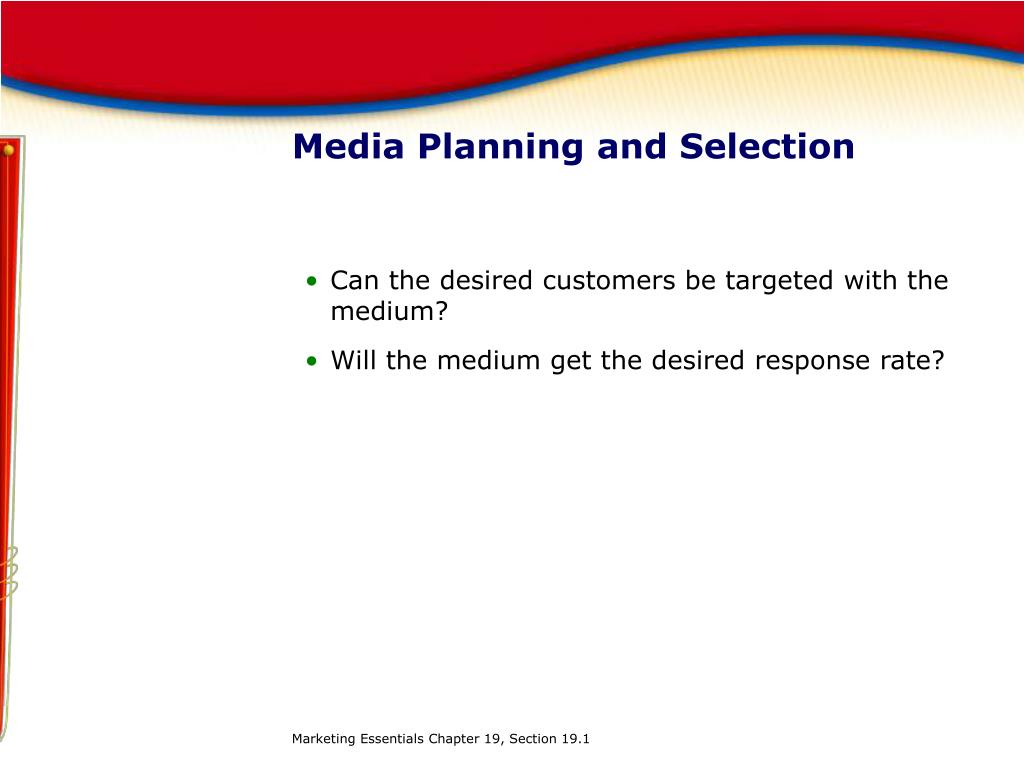 Media Planning and Selection

• Can the desired customers be targeted with the medium?

• Will the medium get the desired response rate?

Marketing Essentials Chapter 19, Section 19.1